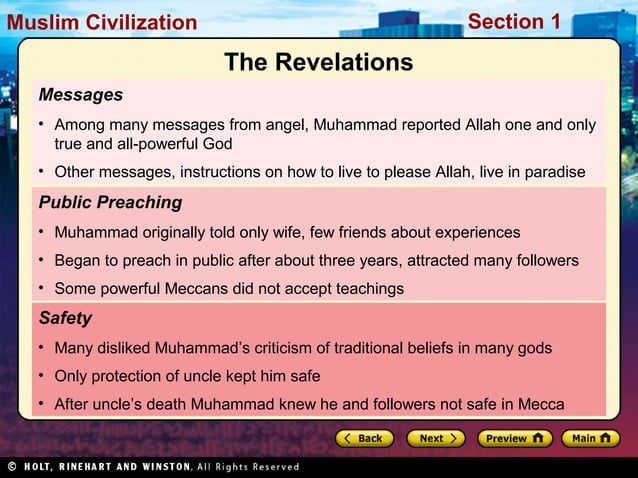 Muslim Civilization

Section 1

The Revelations

Messages

• Among many messages from angel, Muhammad reported Allah one and only true and all-powerful God

• Other messages, instructions on how to live to please Allah, live in paradise

Public Preaching

• Muhammad originally told only wife, few friends about experiences

• Began to preach in public after about three years, attracted many followers

• Some powerful Meccans did not accept teachings

Safety

• Many disliked Muhammad's criticism of traditional beliefs in many gods

• Only protection of uncle kept him safe

• After uncle's death Muhammad knew he and followers not safe in Mecca

Back

Next

Preview

Main

© HOLT, RINEHART AND WINSTON, All Rights Reserved